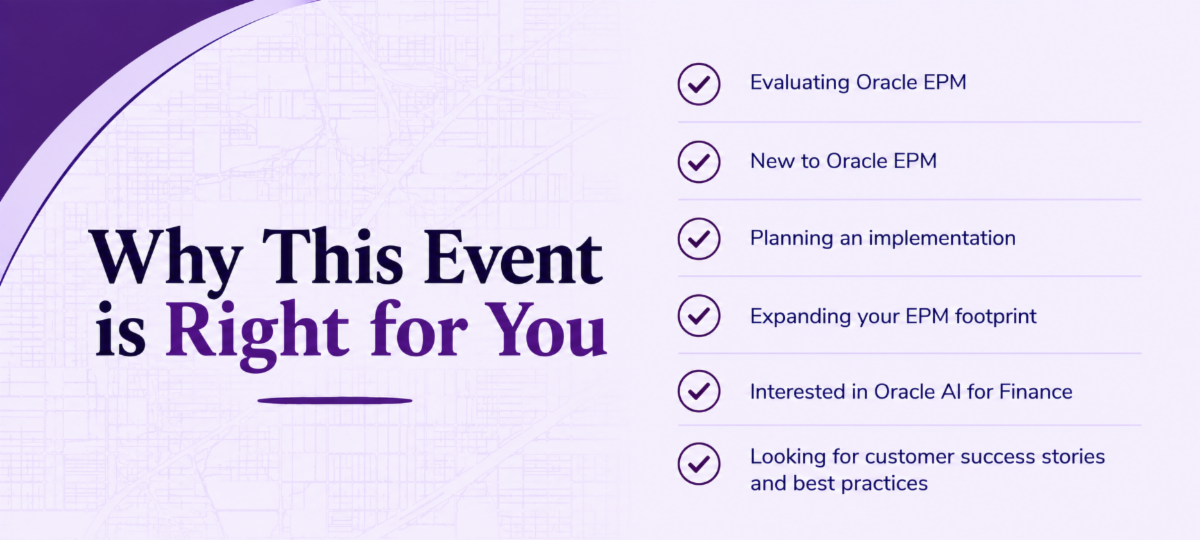 Why This Event is Right for You

Evaluating Oracle EPM

New to Oracle EPM

Planning an implementation

Expanding your EPM footprint

Interested in Oracle AI for Finance

Looking for customer success stories and best practices